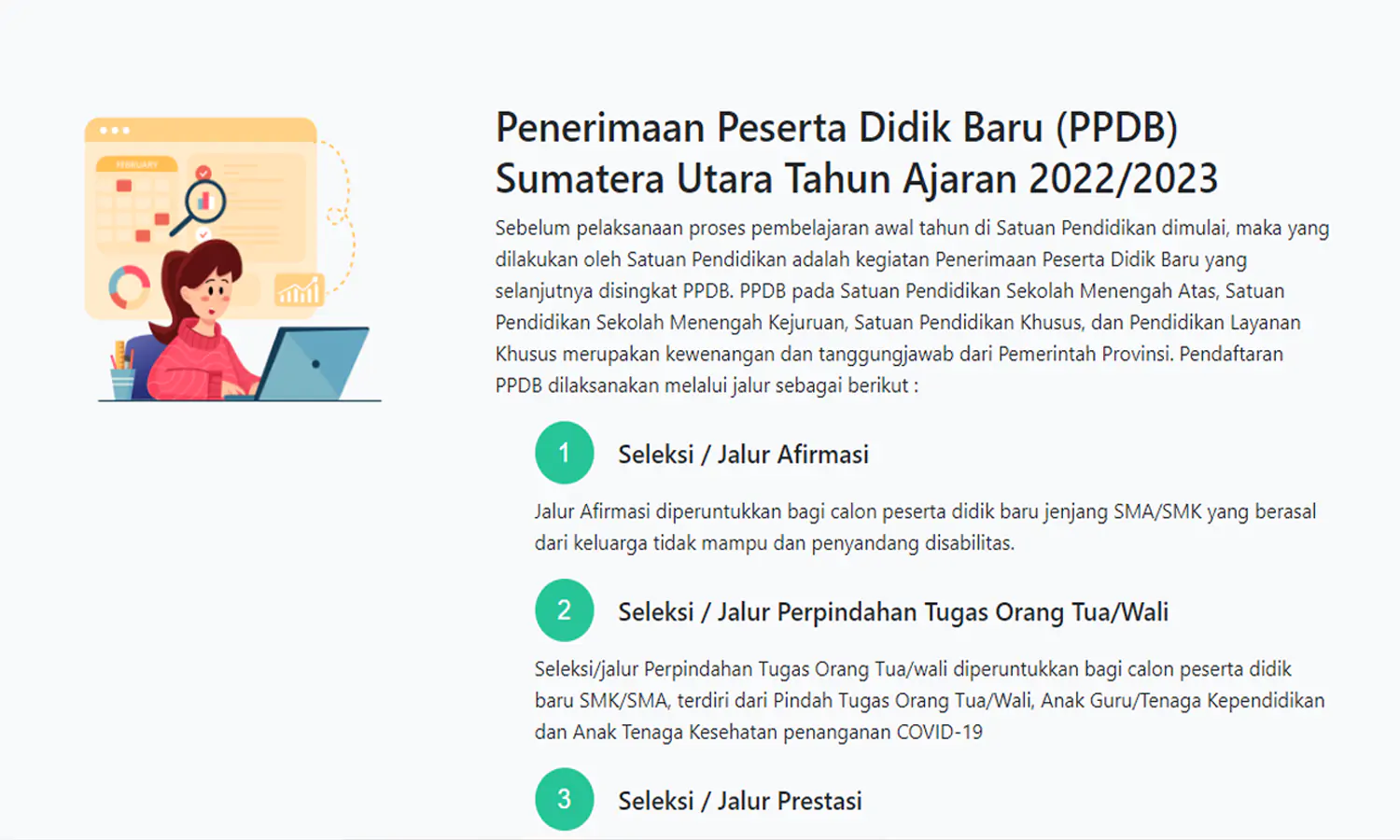 FEBRUARY

Penerimaan Peserta Didik Baru (PPDB) Sumatera Utara Tahun Ajaran 2022/2023

Sebelum pelaksanaan proses pembelajaran awal tahun di Satuan Pendidikan dimulai, maka yang dilakukan oleh Satuan Pendidikan adalah kegiatan Penerimaan Peserta Didik Baru yang selanjutnya disingkat PPDB. PPDB pada Satuan Pendidikan Sekolah Menengah Atas, Satuan Pendidikan Sekolah Menengah Kejuruan, Satuan Pendidikan Khusus, dan Pendidikan Layanan Khusus merupakan kewenangan dan tanggungjawab dari Pemerintah Provinsi. Pendaftaran PPDB dilaksanakan melalui jalur sebagai berikut :

1 Seleksi / Jalur Afirmasi

Jalur Afirmasi diperuntukkan bagi calon peserta didik baru jenjang SMA/SMK yang berasal dari keluarga tidak mampu dan penyandang disabilitas.

2 Seleksi / Jalur Perpindahan Tugas Orang Tua/Wali

Seleksi/jalur Perpindahan Tugas Orang Tua/wali diperuntukkan bagi calon peserta didik baru SMK/SMA, terdiri dari Pindah Tugas Orang Tua/Wali, Anak Guru/Tenaga Kependidikan dan Anak Tenaga Kesehatan penanganan COVID-19

3 Seleksi / Jalur Prestasi